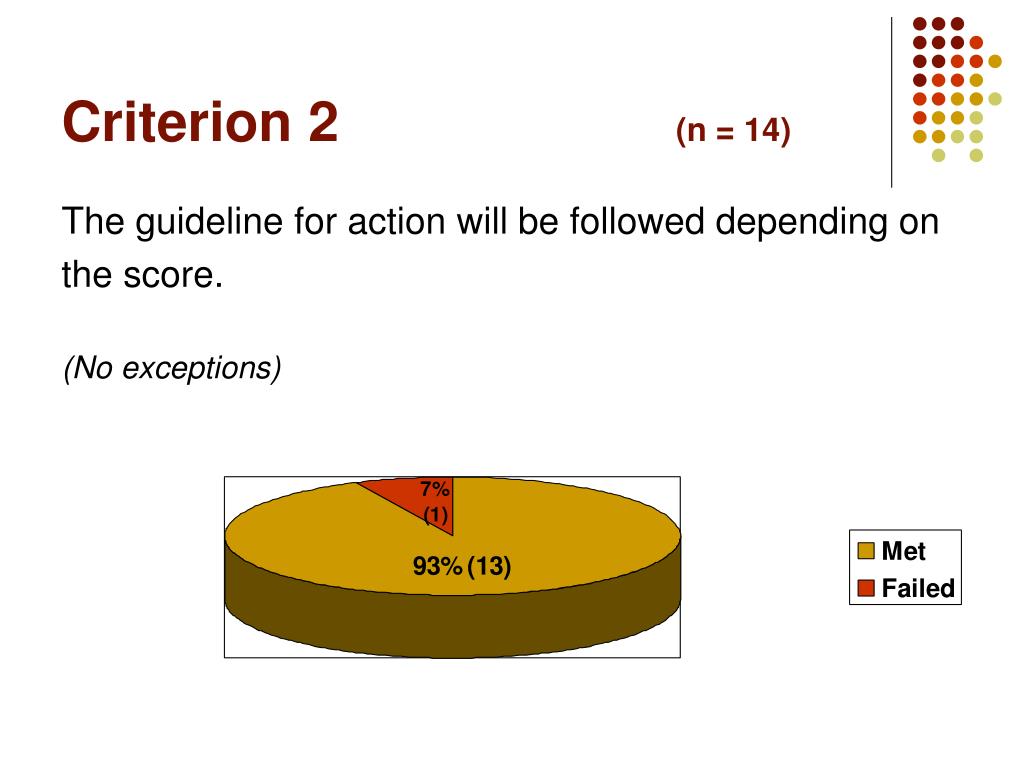 Criterion 2 (n = 14)

The guideline for action will be followed depending on the score.

(No exceptions)

7% (1)

93% (13)

Met
Failed